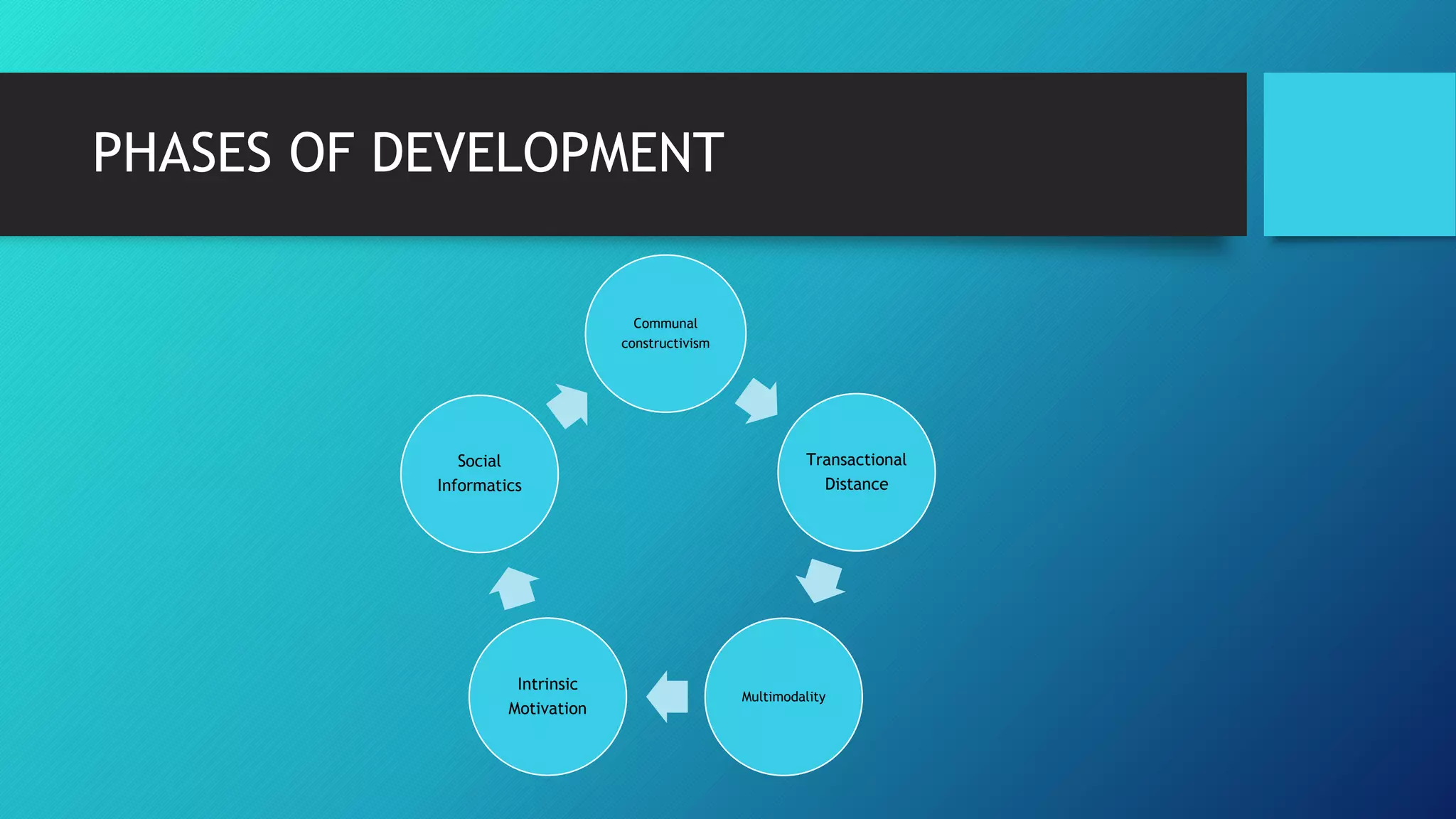 PHASES OF DEVELOPMENT

Communal constructivism

Transactional Distance

Multimodality

Intrinsic Motivation

Social Informatics